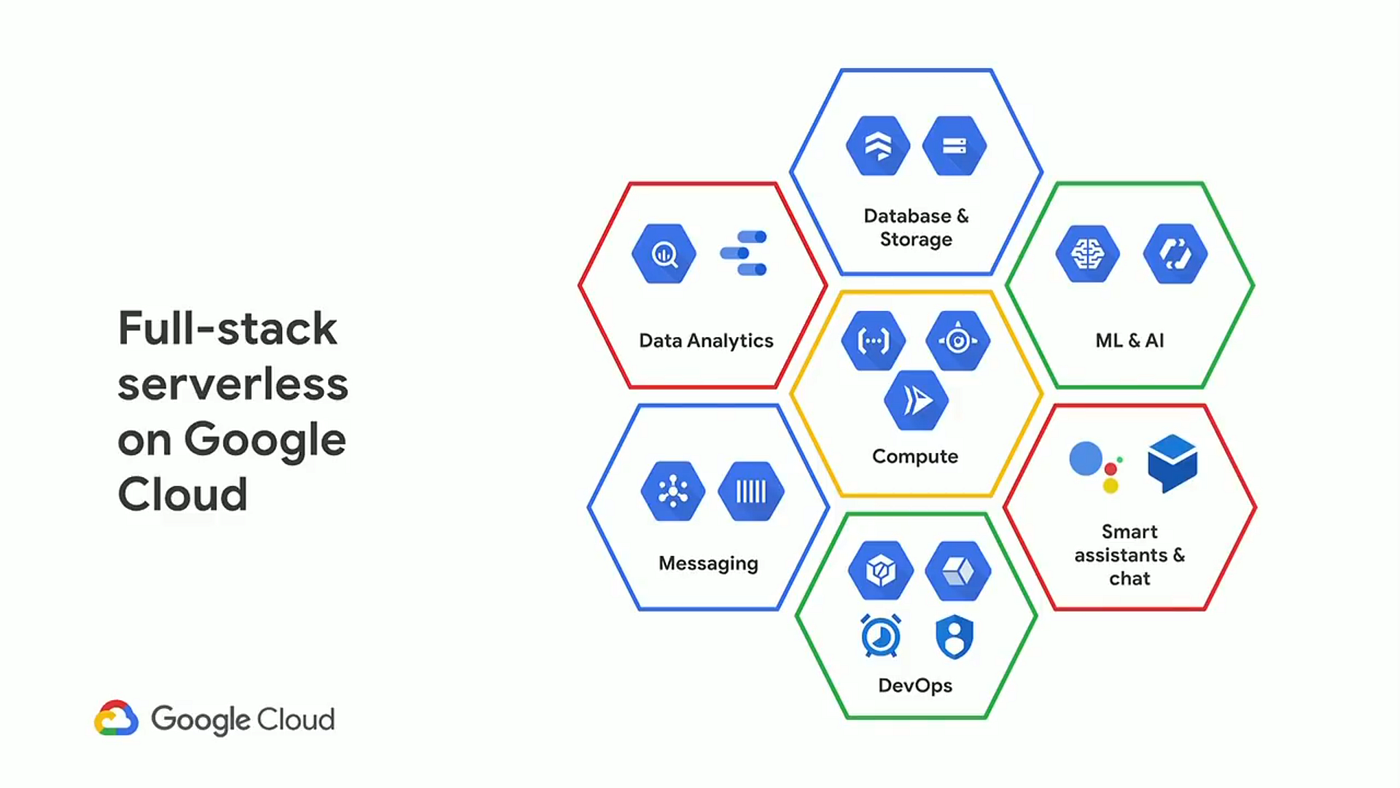 Full-stack serverless on Google Cloud

Database & Storage

Data Analytics

ML & AI

Compute

Messaging

Smart assistants & chat

DevOps

Google Cloud